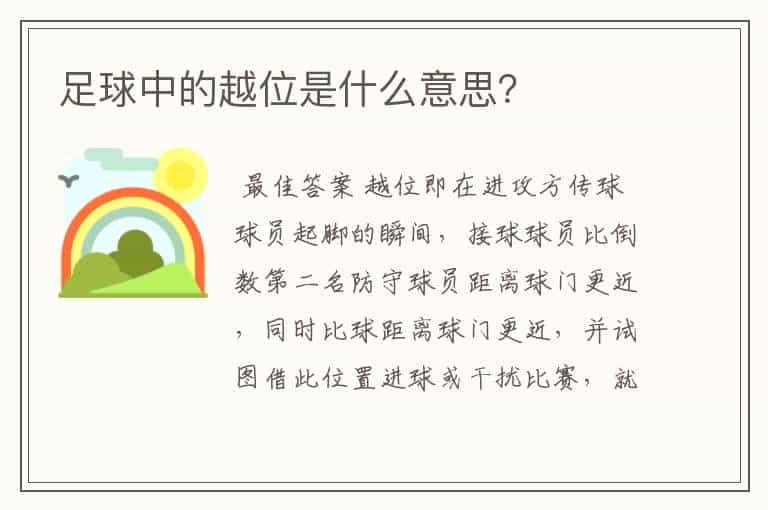 足球中的越位是什么意思?

最佳答案 越位即在进攻方传球球员起脚的瞬间，接球球员比倒数第二名防守球员距离球门更近，同时比球距离球门更近，并试图借此位置进球或干扰比赛，就